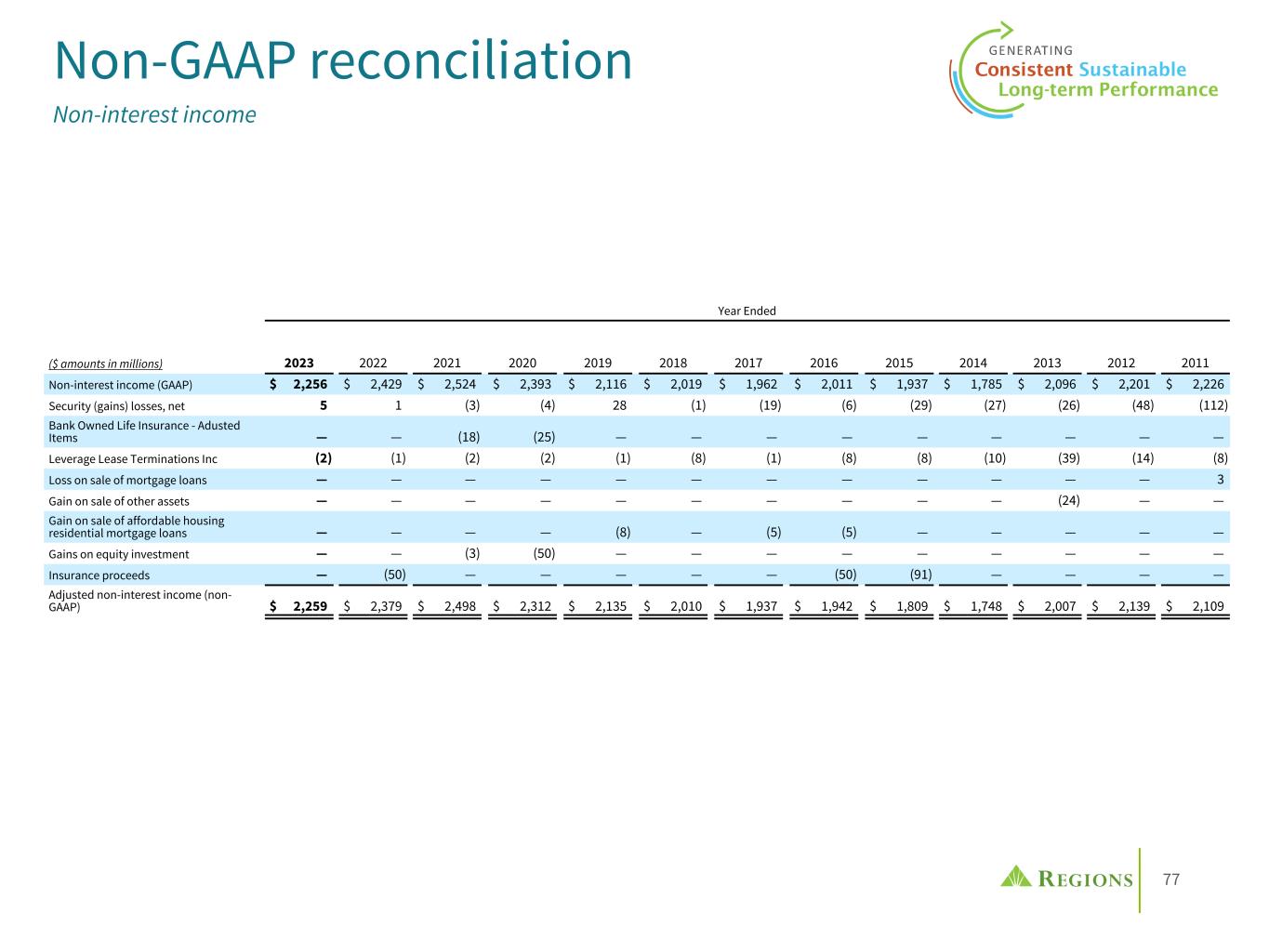 Non-GAAP reconciliation

Non-interest income

GENERATING
Consistent Sustainable
Long-term Performance

Year Ended

| ($ amounts in millions) | 2023 | 2022 | 2021 | 2020 | 2019 | 2018 | 2017 | 2016 | 2015 | 2014 | 2013 | 2012 | 2011 |
|---|---|---|---|---|---|---|---|---|---|---|---|---|---|
| Non-interest income (GAAP) | $ 2,256 | $ 2,429 | $ 2,524 | $ 2,393 | $ 2,116 | $ 2,019 | $ 1,962 | $ 2,011 | $ 1,937 | $ 1,785 | $ 2,096 | $ 2,201 | $ 2,226 |
| Security (gains) losses, net | 5 | 1 | (3) | (4) | 28 | (1) | (19) | (6) | (29) | (27) | (26) | (48) | (112) |
| Bank Owned Life Insurance - Adusted Items | — | — | (18) | (25) | — | — | — | — | — | — | — | — | — |
| Leverage Lease Terminations Inc | (2) | (1) | (2) | (2) | (1) | (8) | (1) | (8) | (8) | (10) | (39) | (14) | (8) |
| Loss on sale of mortgage loans | — | — | — | — | — | — | — | — | — | — | — | — | 3 |
| Gain on sale of other assets | — | — | — | — | — | — | — | — | — | — | (24) | — | — |
| Gain on sale of affordable housing residential mortgage loans | — | — | — | — | (8) | — | (5) | (5) | — | — | — | — | — |
| Gains on equity investment | — | — | (3) | (50) | — | — | — | — | — | — | — | — | — |
| Insurance proceeds | — | (50) | — | — | — | — | — | (50) | (91) | — | — | — | — |
| Adjusted non-interest income (non-GAAP) | $ 2,259 | $ 2,379 | $ 2,498 | $ 2,312 | $ 2,135 | $ 2,010 | $ 1,937 | $ 1,942 | $ 1,809 | $ 1,748 | $ 2,007 | $ 2,139 | $ 2,109 |

REGIONS

77